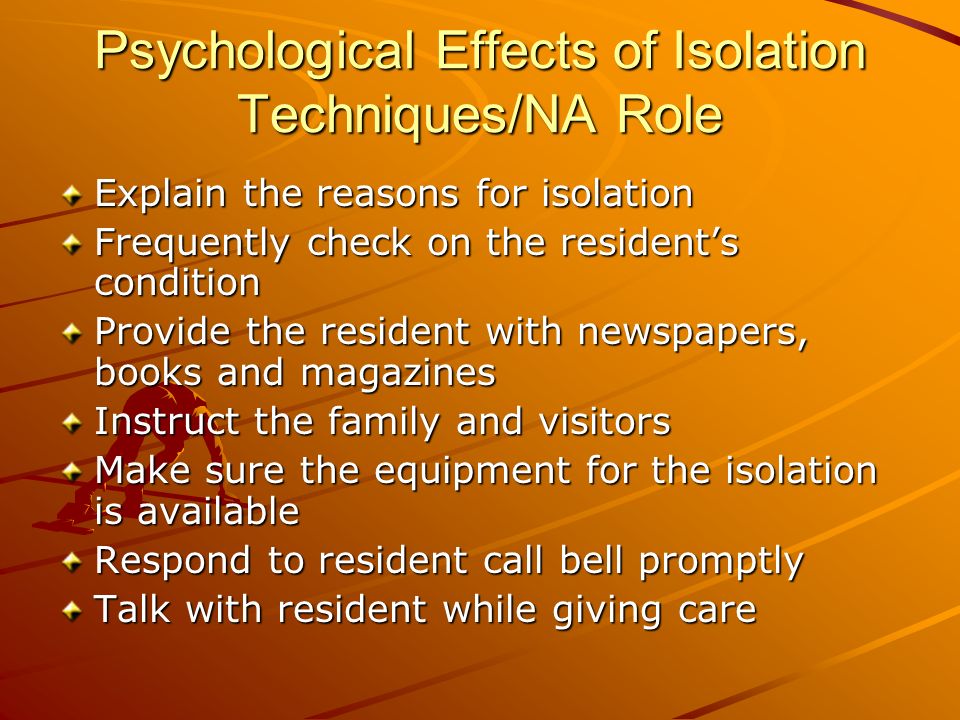 Psychological Effects of Isolation Techniques/NA Role

Explain the reasons for isolation
Frequently check on the resident’s condition
Provide the resident with newspapers, books and magazines
Instruct the family and visitors
Make sure the equipment for the isolation is available
Respond to resident call bell promptly
Talk with resident while giving care